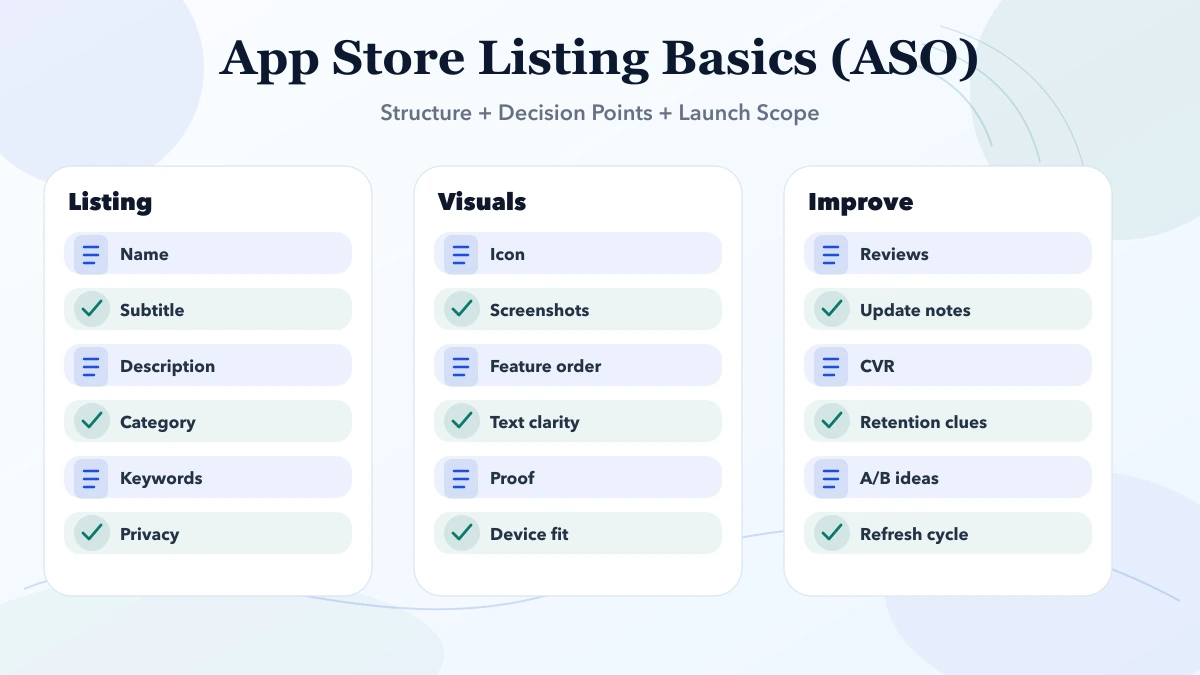 App Store Listing Basics (ASO)

Structure + Decision Points + Launch Scope

Listing

Name

Subtitle

Description

Category

Keywords

Privacy

Visuals

Icon

Screenshots

Feature order

Text clarity

Proof

Device fit

Improve

Reviews

Update notes

CVR

Retention clues

A/B ideas

Refresh cycle